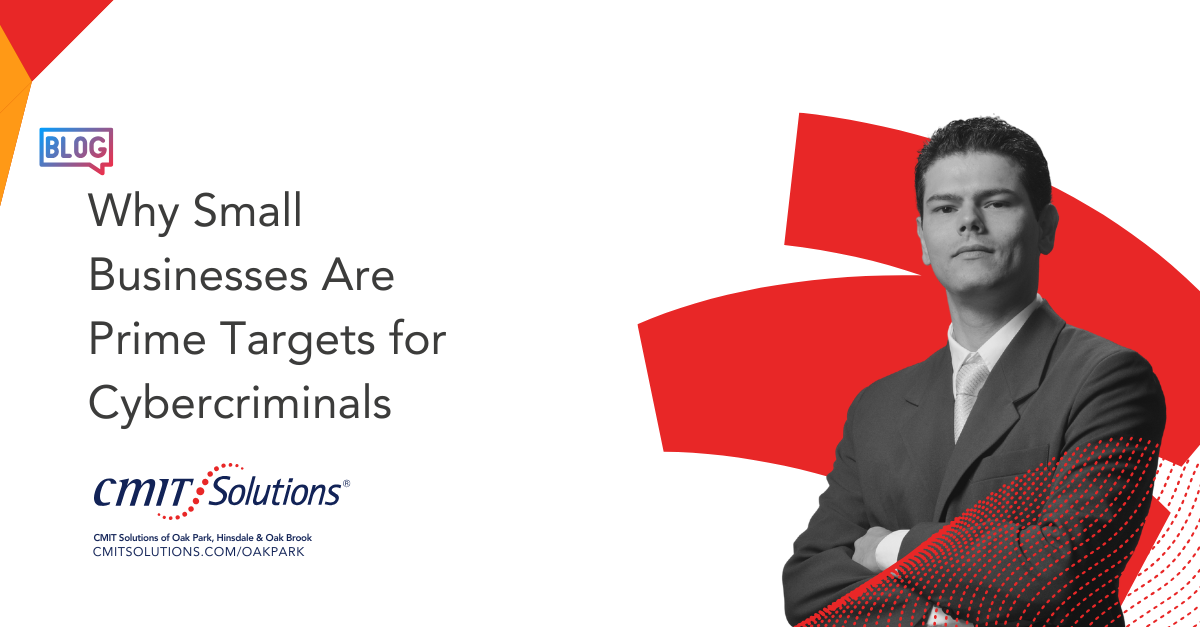 BLOG

Why Small Businesses Are Prime Targets for Cybercriminals

CMIT Solutions®

CMIT Solutions of Oak Park, Hinsdale & Oak Brook
CMITSOLUTIONS.COM/OAKPARK